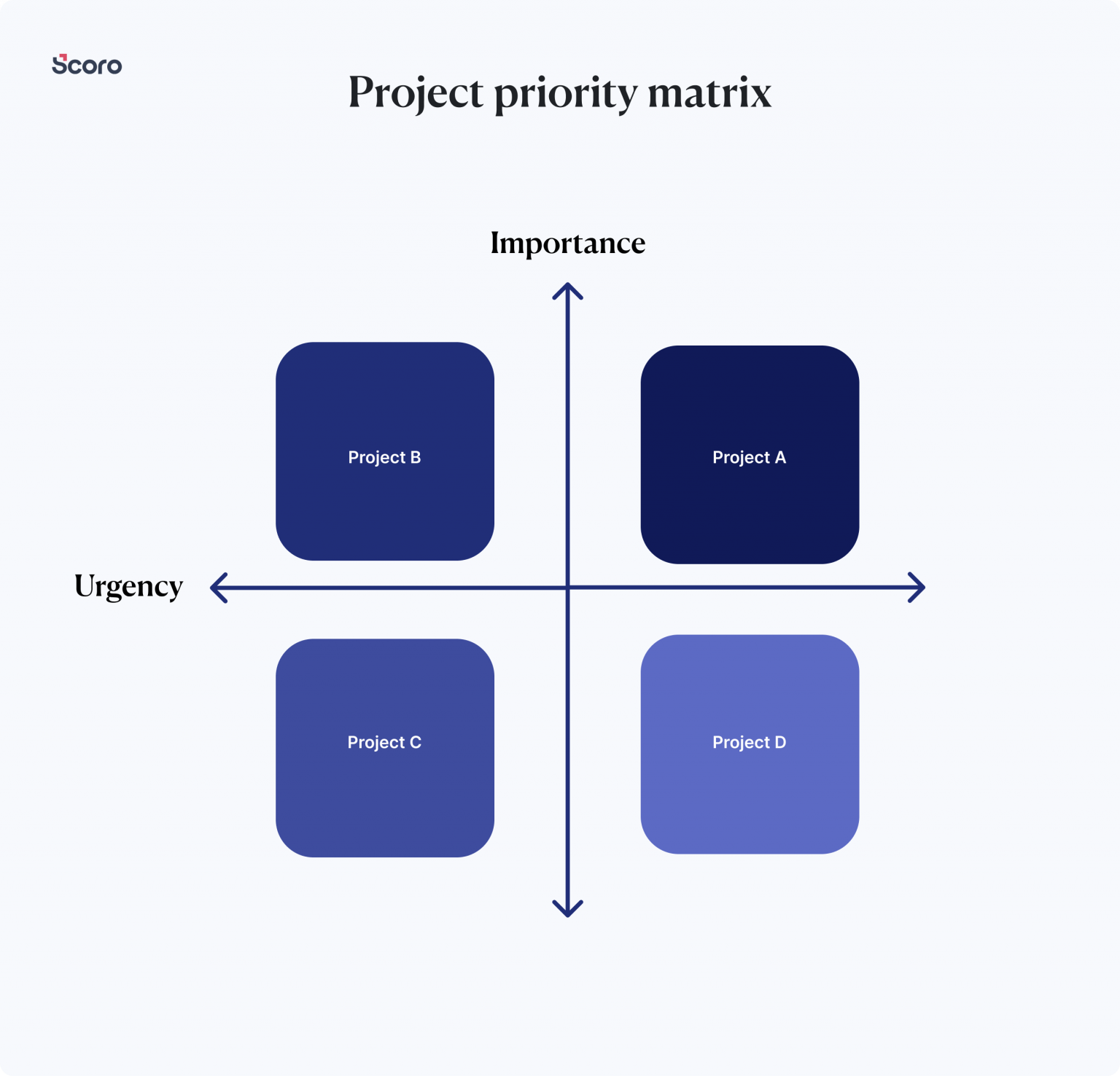 Scoro

Project priority matrix

Importance

Project B

Project A

Urgency

Project C

Project D